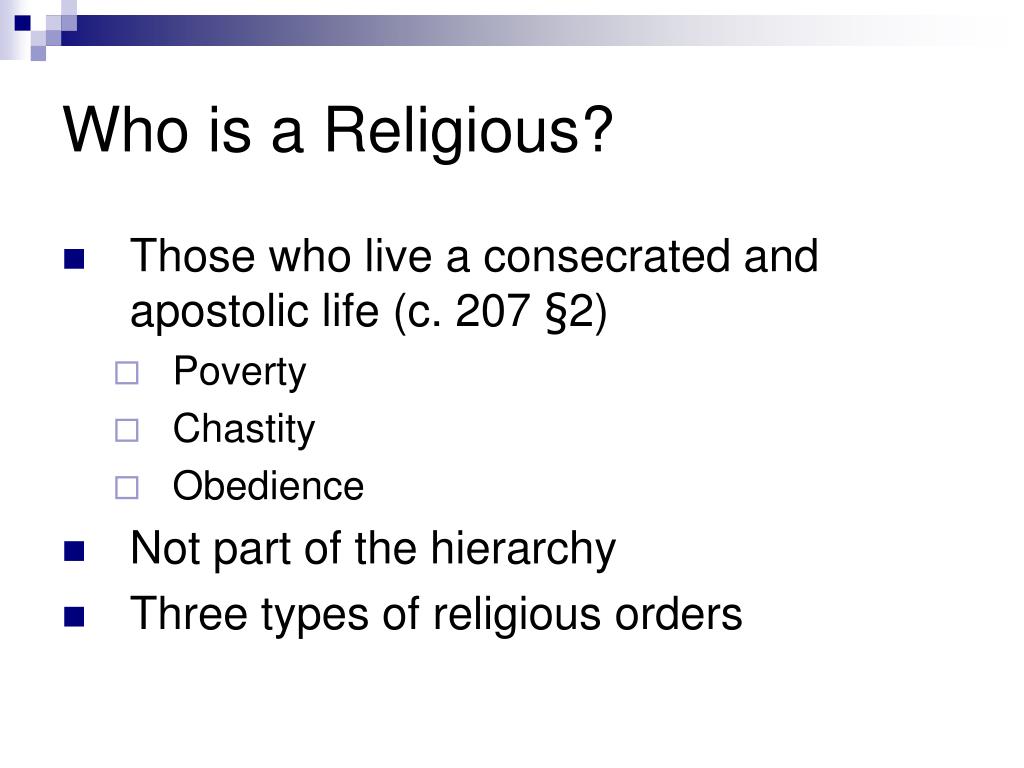 Who is a Religious?

Those who live a consecrated and apostolic life (c. 207 §2)

Poverty

Chastity

Obedience

Not part of the hierarchy

Three types of religious orders